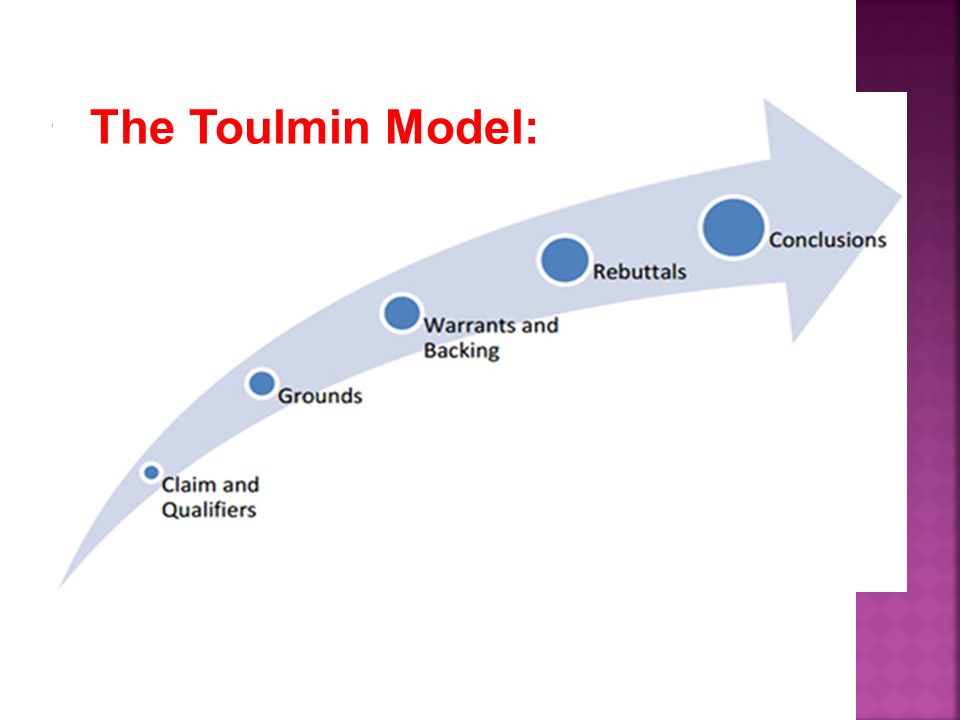 The Toulmin Model:

Claim and Qualifiers

Grounds

Warrants and Backing

Rebuttals

Conclusions